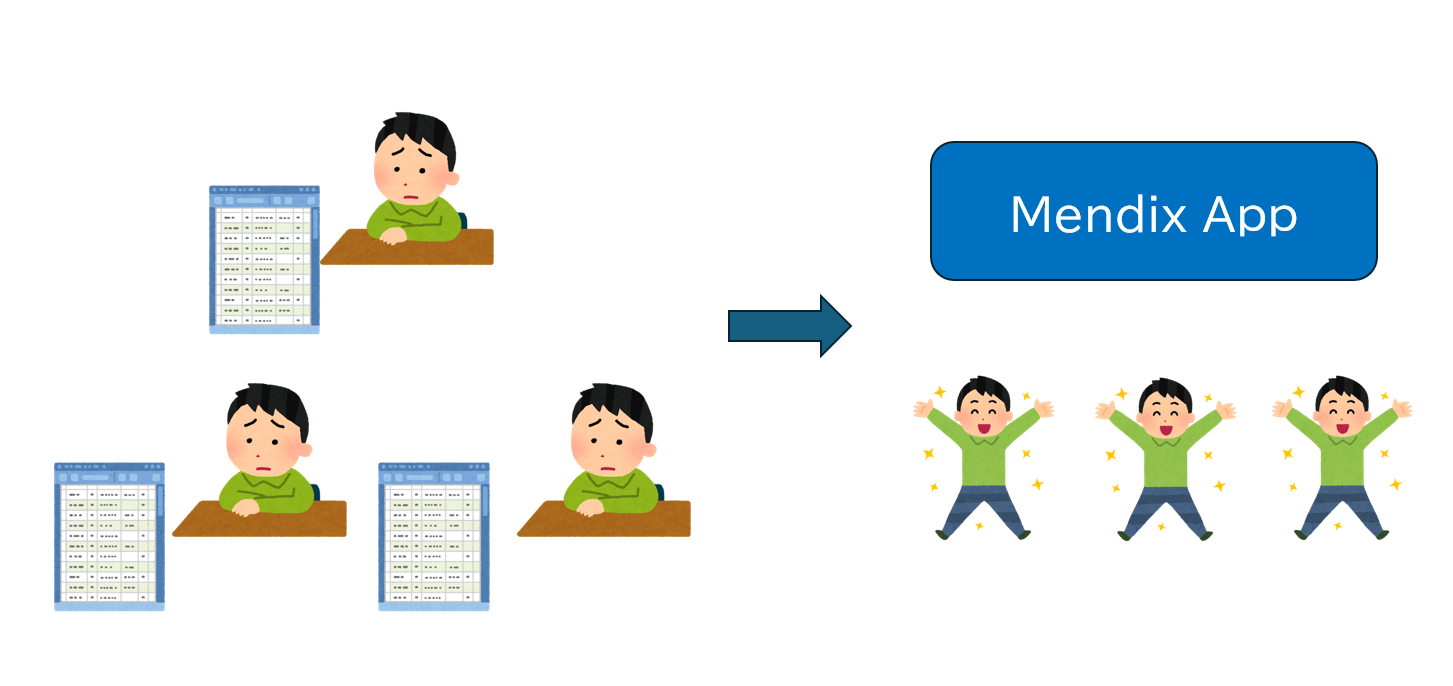 Mendix App